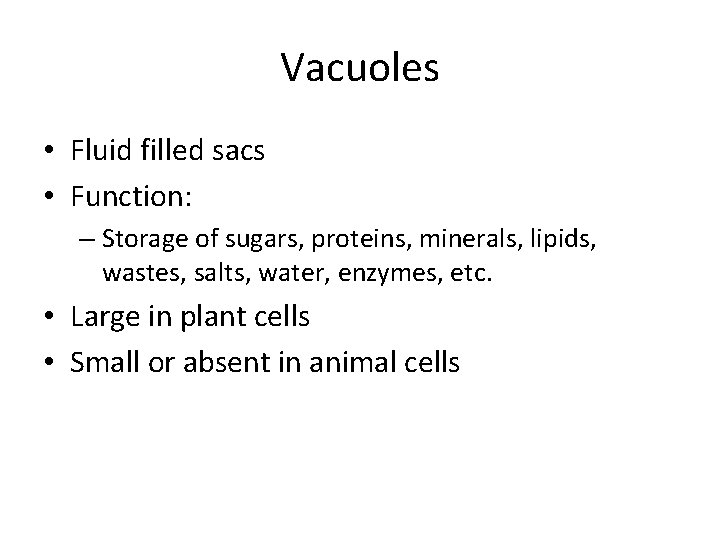 Vacuoles

• Fluid filled sacs
• Function:
– Storage of sugars, proteins, minerals, lipids, wastes, salts, water, enzymes, etc.
• Large in plant cells
• Small or absent in animal cells